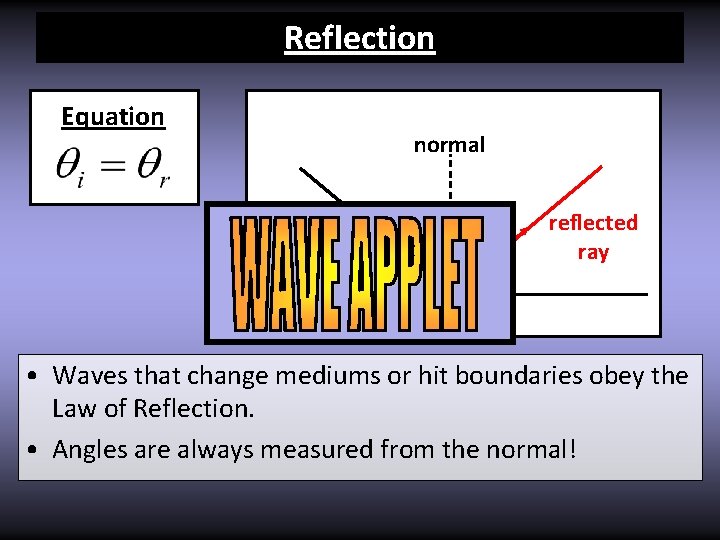 Reflection

Equation

$\theta_i = \theta_r$

normal

reflected ray

WAVE APPLET

• Waves that change mediums or hit boundaries obey the Law of Reflection.

• Angles are always measured from the normal!